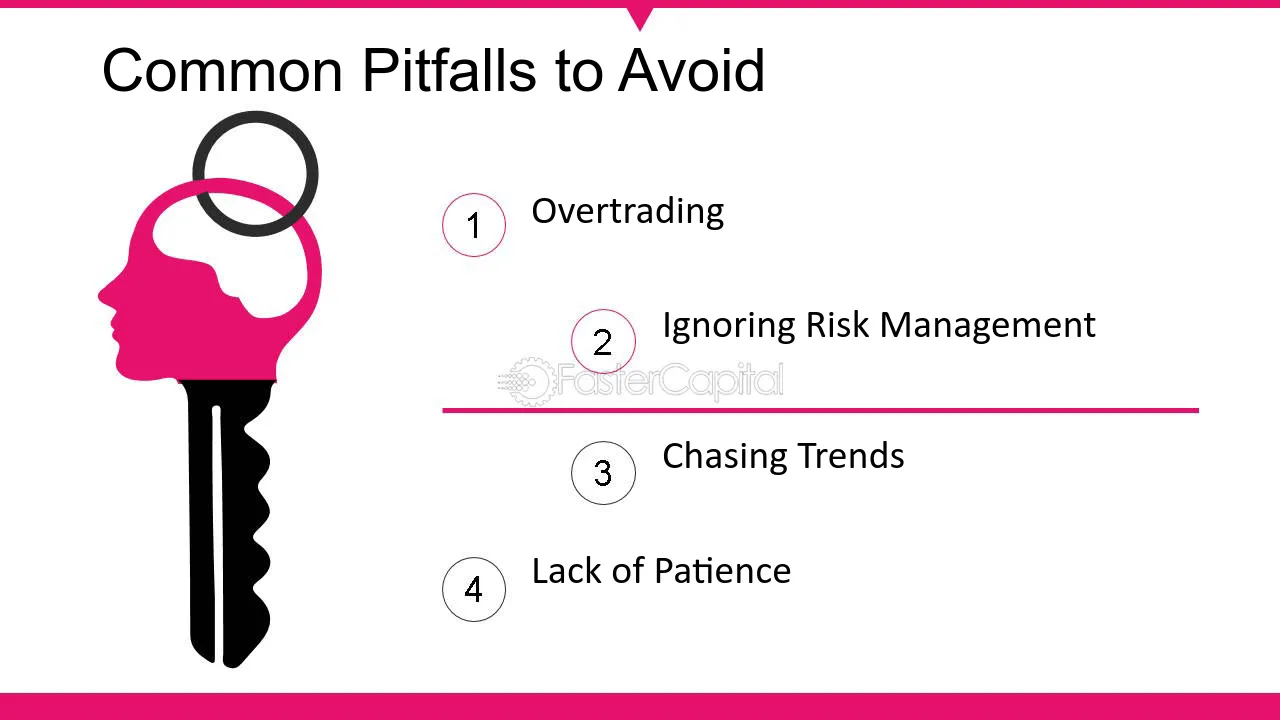 Common Pitfalls to Avoid

1 Overtrading

2 Ignoring Risk Management

3 Chasing Trends

4 Lack of Patience

FasterCapital